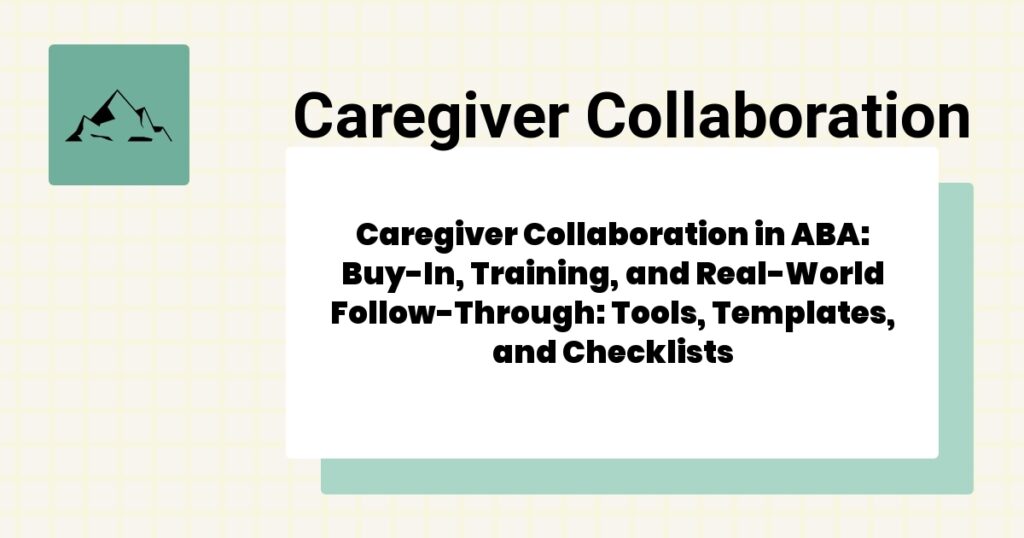 Caregiver Collaboration

Caregiver Collaboration in ABA: Buy-In, Training, and Real-World Follow-Through: Tools, Templates, and Checklists